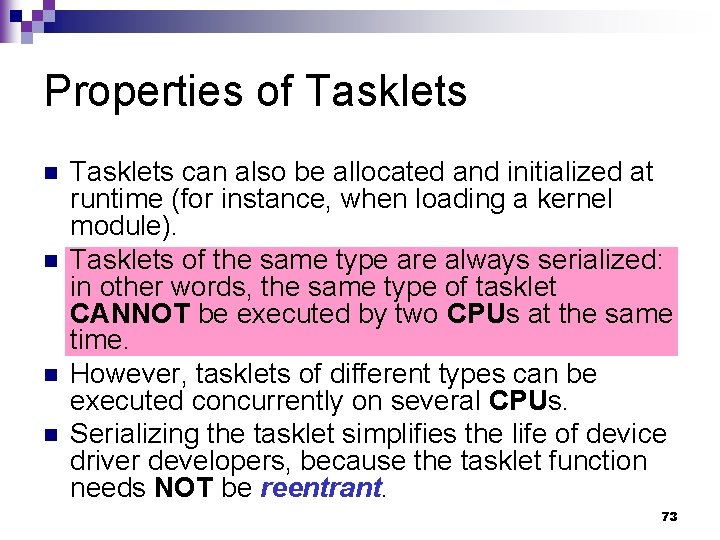 Properties of Tasklets

Tasklets can also be allocated and initialized at runtime (for instance, when loading a kernel module).

Tasklets of the same type are always serialized: in other words, the same type of tasklet CANNOT be executed by two CPUs at the same time.

However, tasklets of different types can be executed concurrently on several CPUs.

Serializing the tasklet simplifies the life of device driver developers, because the tasklet function needs NOT be reentrant.

73